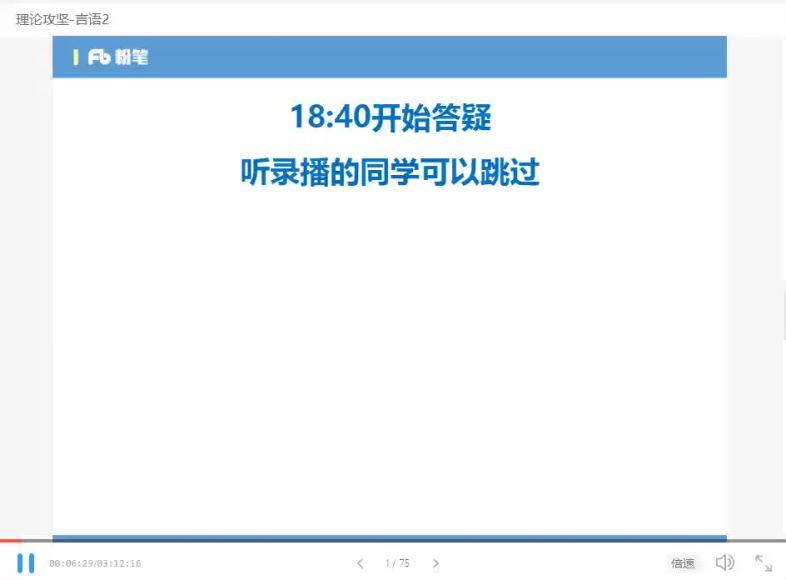 理论攻坚-言语2

Fb 粉笔

18:40开始答疑

听录播的同学可以跳过

00:06:29/03:12:16

1 / 75

倍速